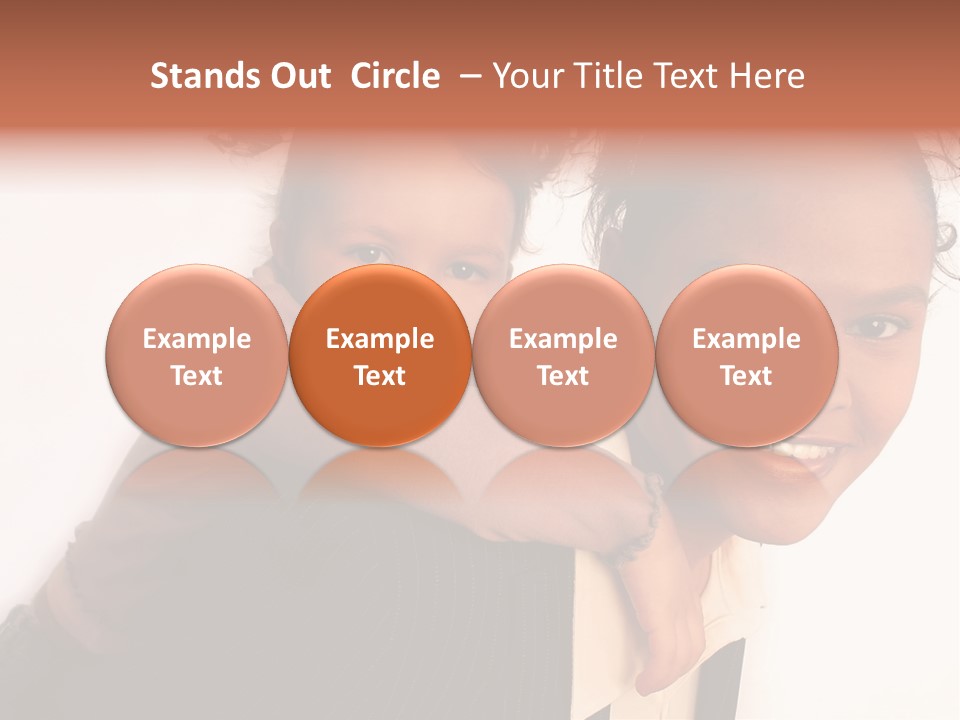 Stands Out Circle – Your Title Text Here

Example Text

Example Text

Example Text

Example Text